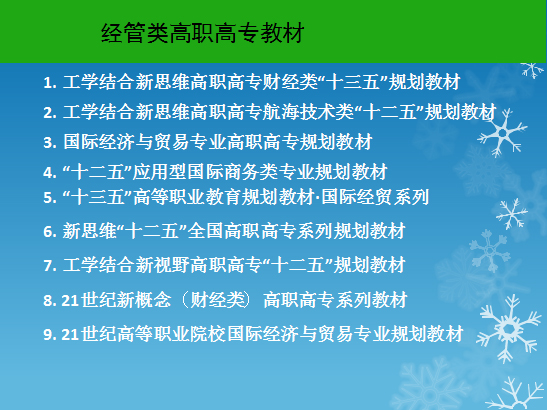 经管类高职高专教材

1. 工学结合新思维高职高专财经类“十三五”规划教材
2. 工学结合新思维高职高专航海技术类“十二五”规划教材
3. 国际经济与贸易专业高职高专规划教材
4. “十二五”应用型国际商务类专业规划教材
5. “十三五”高等职业教育规划教材·国际经贸系列
6. 新思维“十二五”全国高职高专系列规划教材
7. 工学结合新视野高职高专“十二五”规划教材
8. 21世纪新概念（财经类）高职高专系列教材
9. 21世纪高等职业院校国际经济与贸易专业规划教材